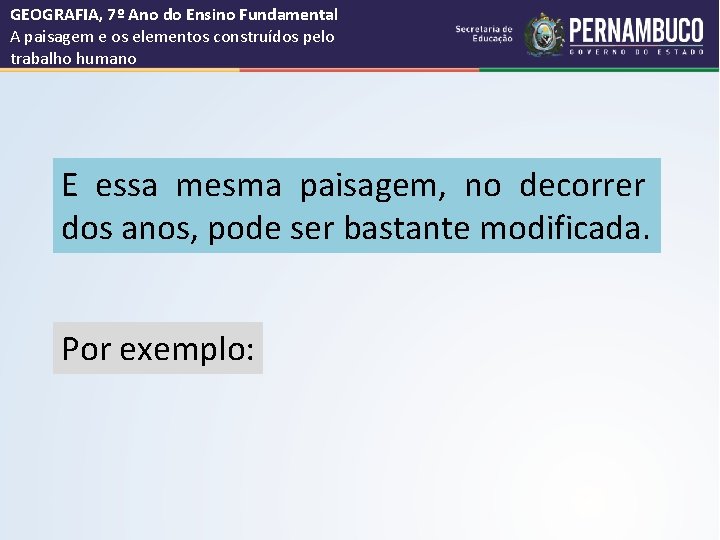 GEOGRAFIA, 7º Ano do Ensino Fundamental
A paisagem e os elementos construídos pelo trabalho humano

Secretaria de Educação

PERNAMBUCO
GOVERNO DO ESTADO

E essa mesma paisagem, no decorrer dos anos, pode ser bastante modificada.

Por exemplo: